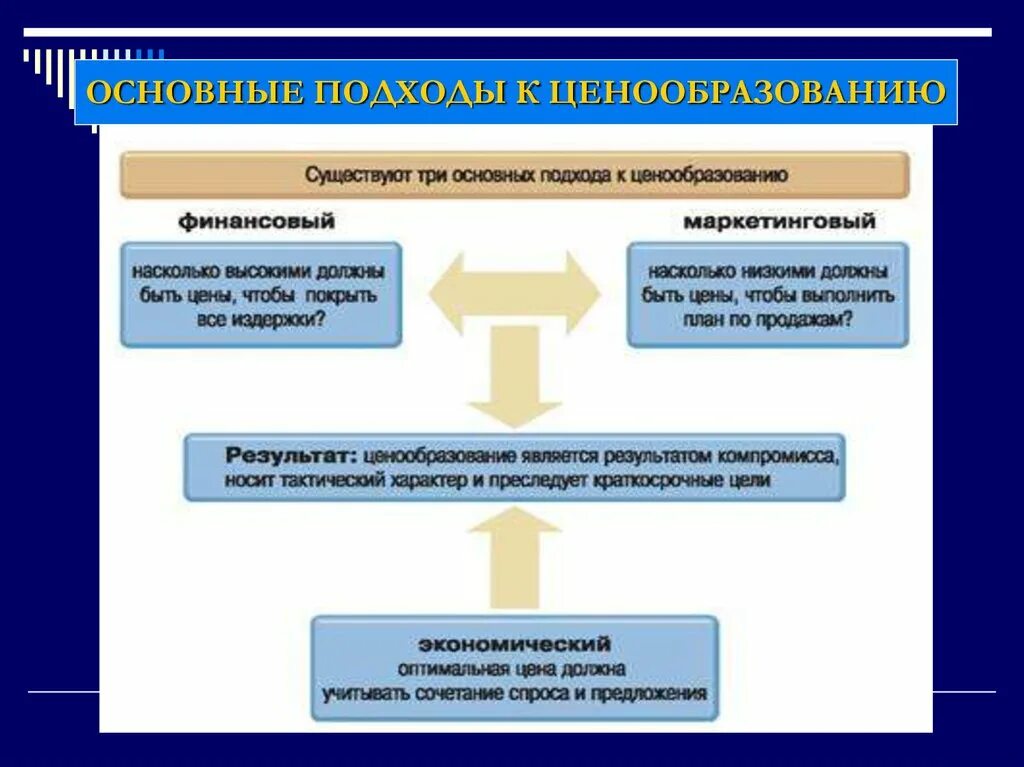 ОСНОВНЫЕ ПОДХОДЫ К ЦЕНООБРАЗОВАНИЮ

Существуют три основных подхода к ценообразованию

финансовый

насколько высокими должны быть цены, чтобы покрыть все издержки?

маркетинговый

насколько низкими должны быть цены, чтобы выполнить план по продажам?

Результат: ценообразование является результатом компромисса, носит тактический характер и преследует краткосрочные цели

экономический
оптимальная цена должна учитывать сочетание спроса и предложения